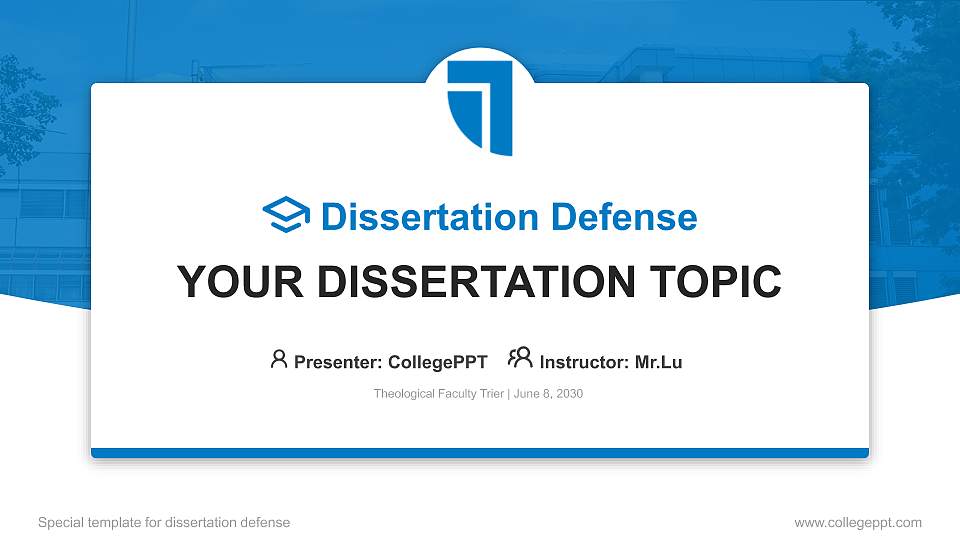 Dissertation Defense

YOUR DISSERTATION TOPIC

Presenter: CollegePPT Instructor: Mr.Lu

Theological Faculty Trier | June 8, 2030

Special template for dissertation defense

www.collegeppt.com